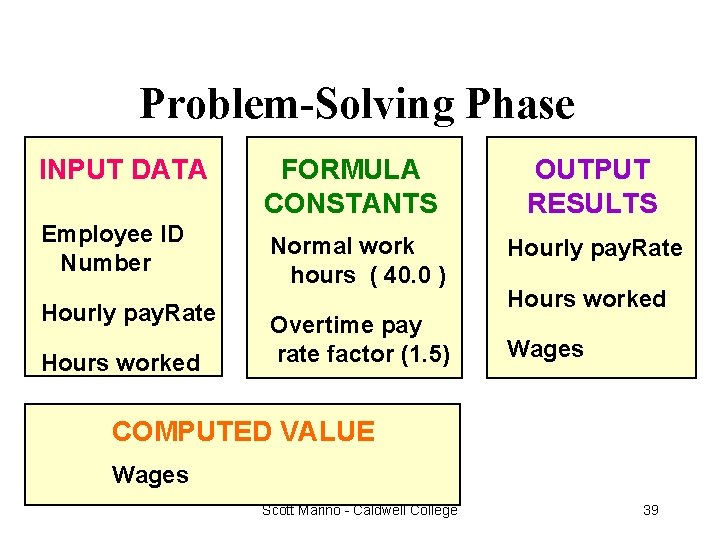 Problem-Solving Phase

INPUT DATA

Employee ID Number

Hourly payRate

Hours worked

FORMULA CONSTANTS

Normal work hours ( 40.0 )

Overtime pay rate factor (1.5)

OUTPUT RESULTS

Hourly payRate

Hours worked

Wages

COMPUTED VALUE

Wages

Scott Marino - Caldwell College

39